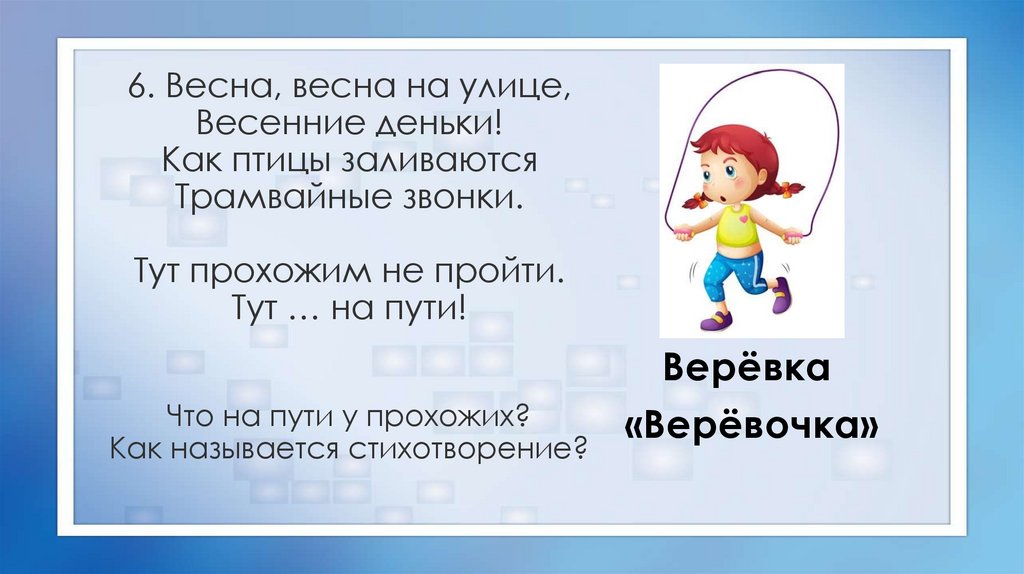 6. Весна, весна на улице,
Весенние деньки!
Как птицы заливаются
Трамвайные звонки.

Тут прохожим не пройти.
Тут … на пути!

Что на пути у прохожих?
Как называется стихотворение?

Верёвка
«Верёвочка»